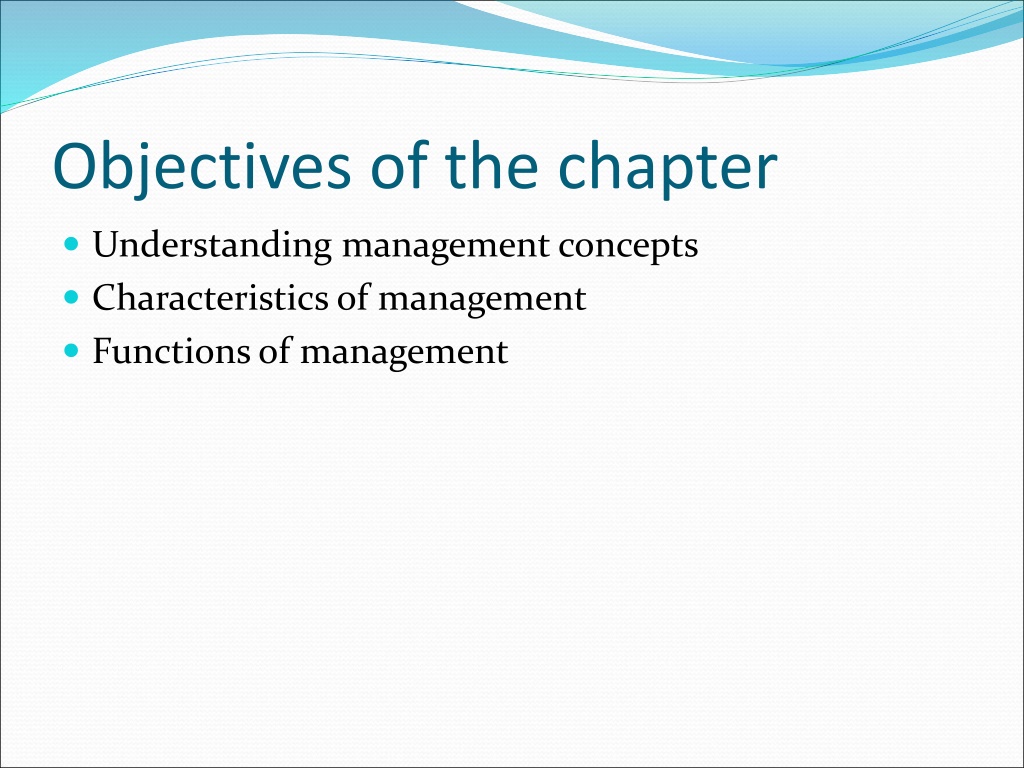 Objectives of the chapter

- Understanding management concepts
- Characteristics of management
- Functions of management